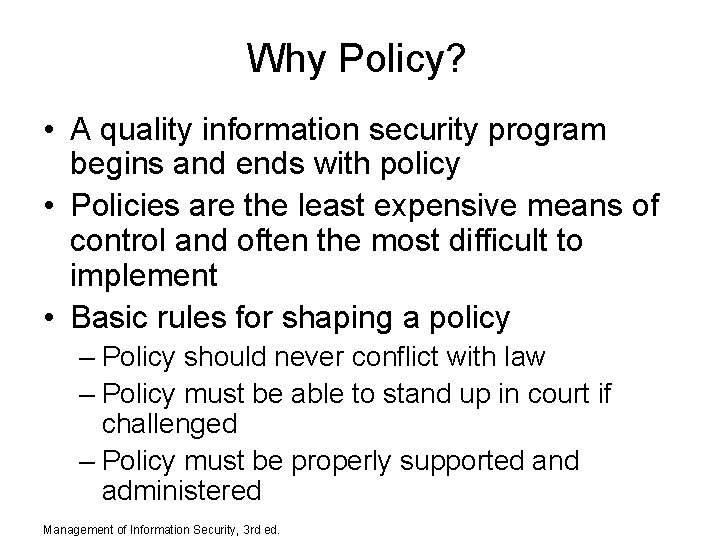 Why Policy?

• A quality information security program begins and ends with policy
• Policies are the least expensive means of control and often the most difficult to implement
• Basic rules for shaping a policy
– Policy should never conflict with law
– Policy must be able to stand up in court if challenged
– Policy must be properly supported and administered

Management of Information Security, 3rd ed.